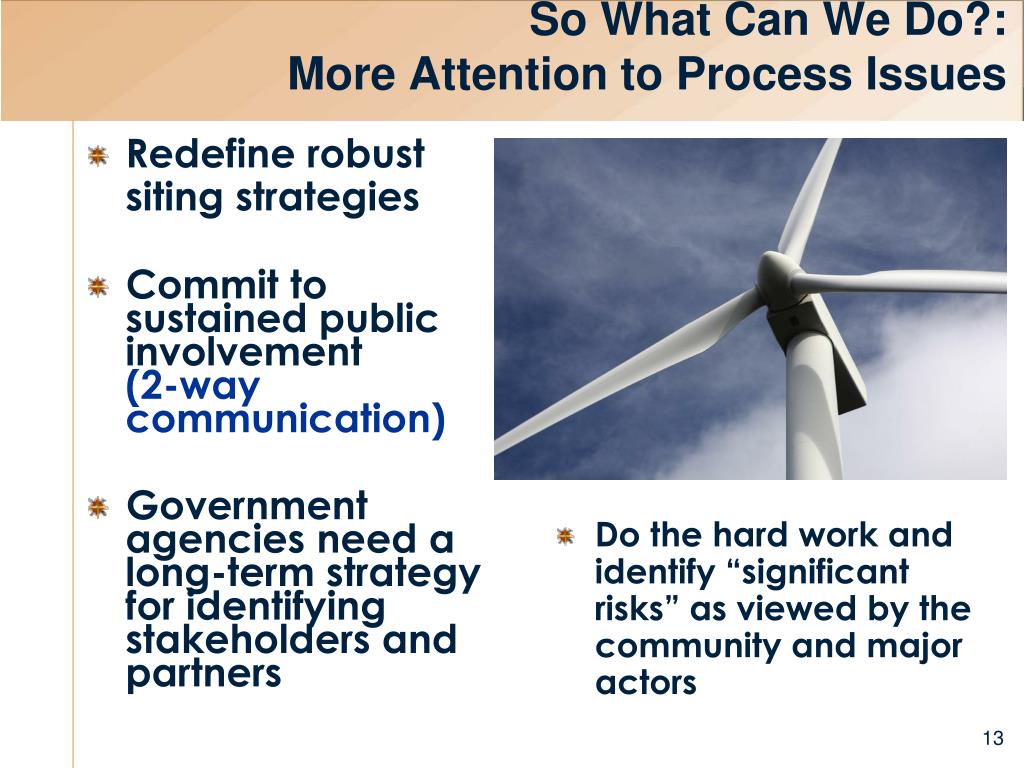 So What Can We Do?:
More Attention to Process Issues

Redefine robust siting strategies

Commit to sustained public involvement (2-way communication)

Government agencies need a long-term strategy for identifying stakeholders and partners

Do the hard work and identify “significant risks” as viewed by the community and major actors

13